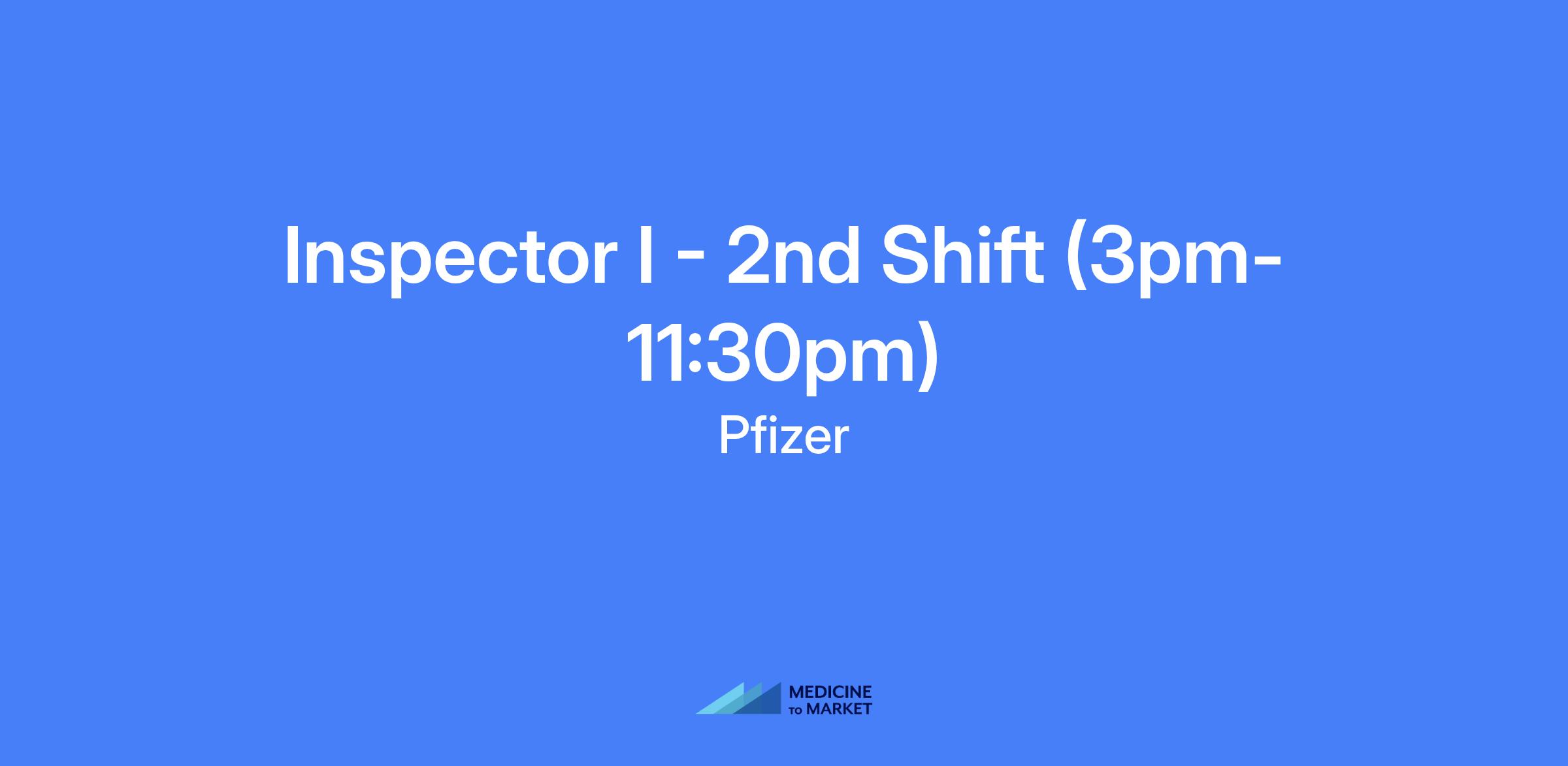 Inspector I - 2nd Shift (3pm-11:30pm)

Pfizer

MEDICINE
TO MARKET